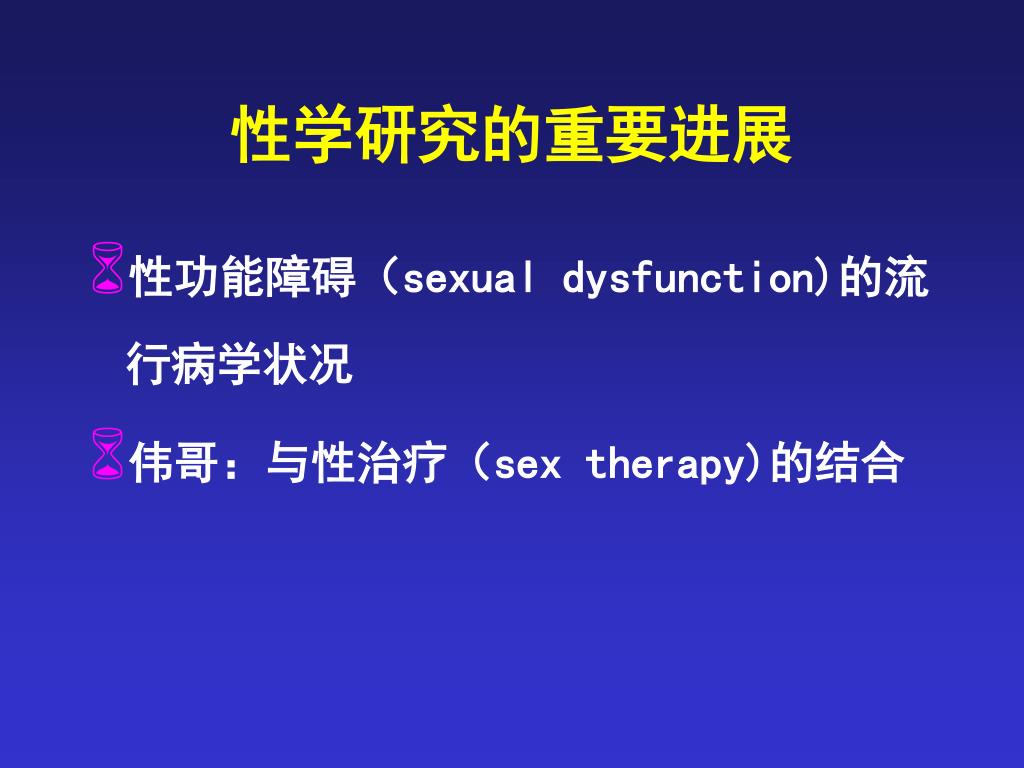 性学研究的重要进展

性功能障碍（sexual dysfunction)的流行病学状况

伟哥：与性治疗（sex therapy)的结合